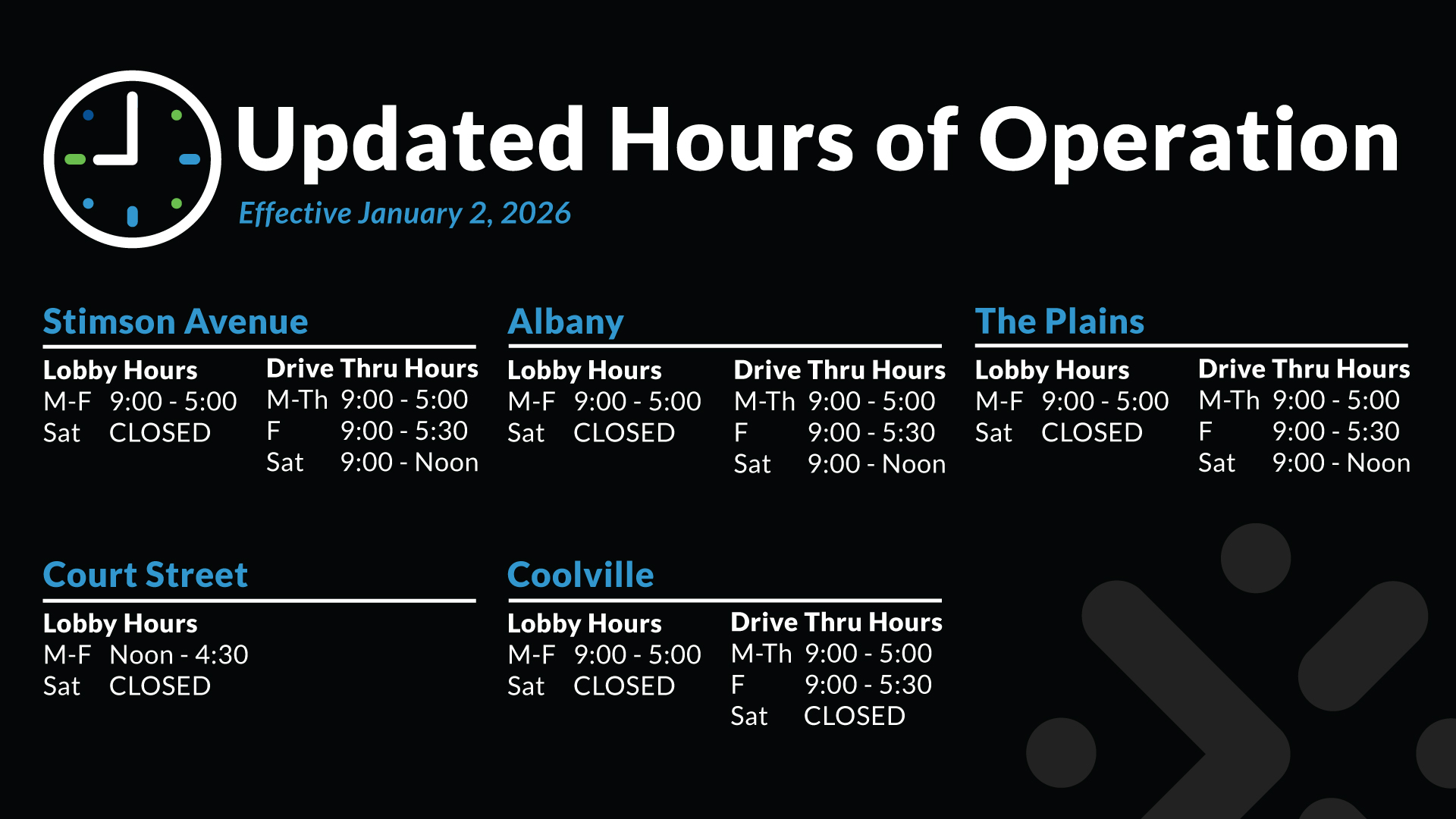 Updated Hours of Operation

Effective January 2, 2026

Stimson Avenue

Lobby Hours
M-F 9:00 - 5:00
Sat CLOSED

Drive Thru Hours
M-Th 9:00 - 5:00
F 9:00 - 5:30
Sat 9:00 - Noon

Albany

Lobby Hours
M-F 9:00 - 5:00
Sat CLOSED

Drive Thru Hours
M-Th 9:00 - 5:00
F 9:00 - 5:30
Sat 9:00 - Noon

The Plains

Lobby Hours
M-F 9:00 - 5:00
Sat CLOSED

Drive Thru Hours
M-Th 9:00 - 5:00
F 9:00 - 5:30
Sat 9:00 - Noon

Court Street

Lobby Hours
M-F Noon - 4:30
Sat CLOSED

Coolville

Lobby Hours
M-F 9:00 - 5:00
Sat CLOSED

Drive Thru Hours
M-Th 9:00 - 5:00
F 9:00 - 5:30
Sat CLOSED